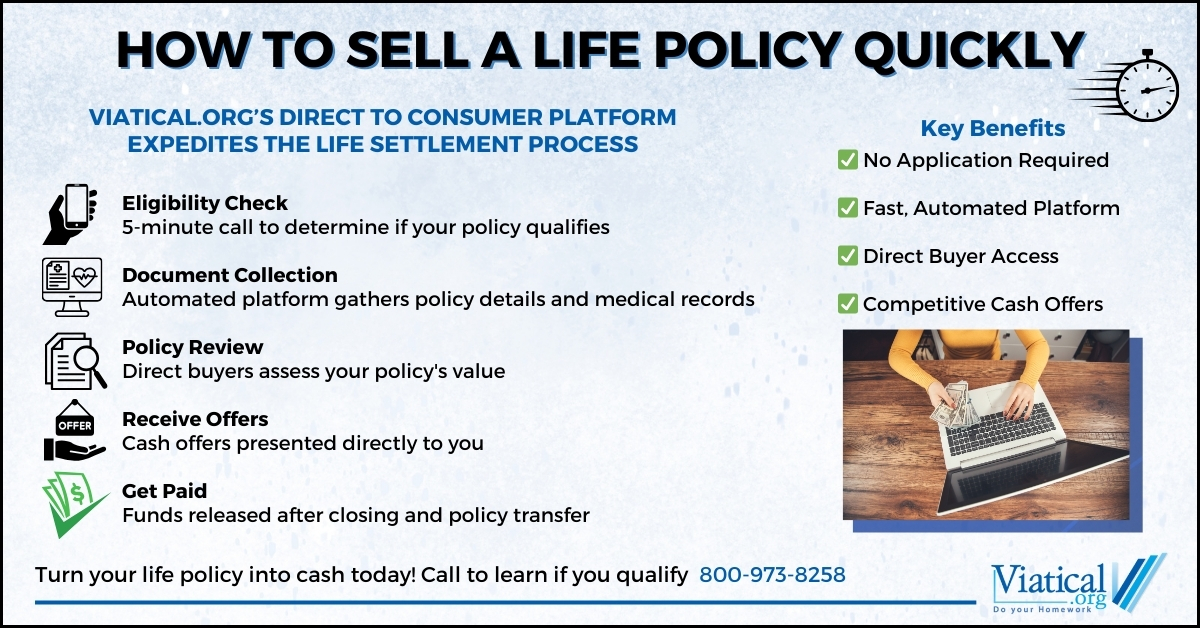 HOW TO SELL A LIFE POLICY QUICKLY

VIATICAL.ORG'S DIRECT TO CONSUMER PLATFORM EXPEDITES THE LIFE SETTLEMENT PROCESS

Eligibility Check
5-minute call to determine if your policy qualifies

Document Collection
Automated platform gathers policy details and medical records

Policy Review
Direct buyers assess your policy's value

OFFER
Receive Offers
Cash offers presented directly to you

Get Paid
Funds released after closing and policy transfer

Key Benefits
✅ No Application Required
✅ Fast, Automated Platform
✅ Direct Buyer Access
✅ Competitive Cash Offers

Turn your life policy into cash today! Call to learn if you qualify 800-973-8258

Viatical.org
Do your Homework